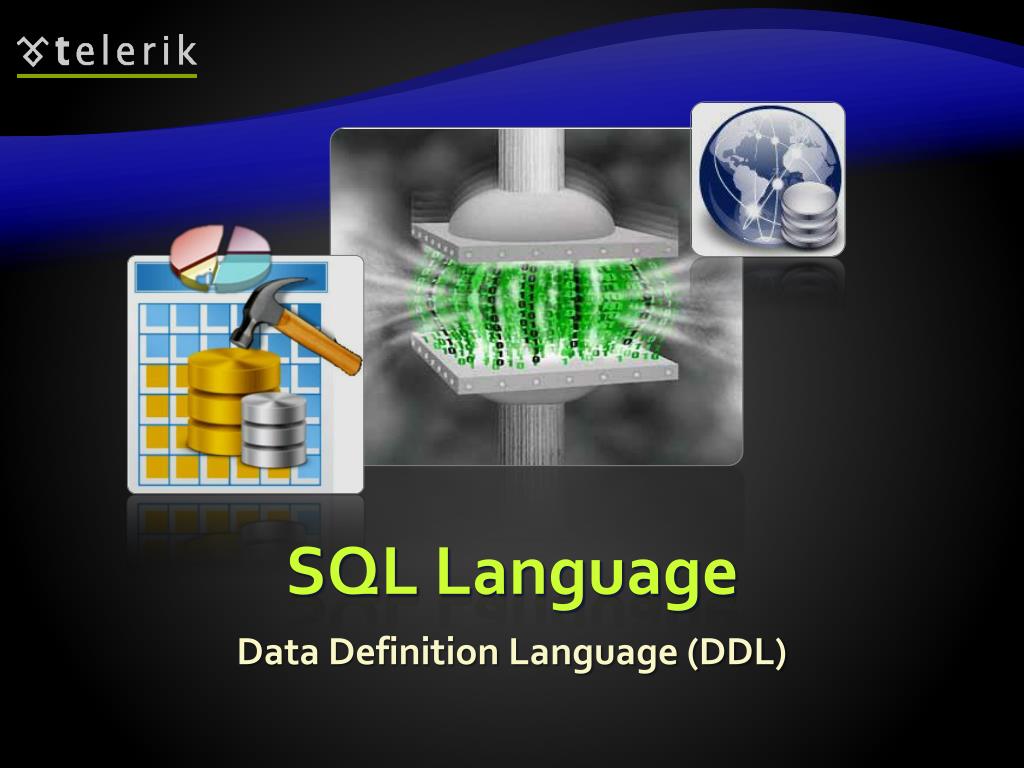 telerik

SQL Language

Data Definition Language (DDL)